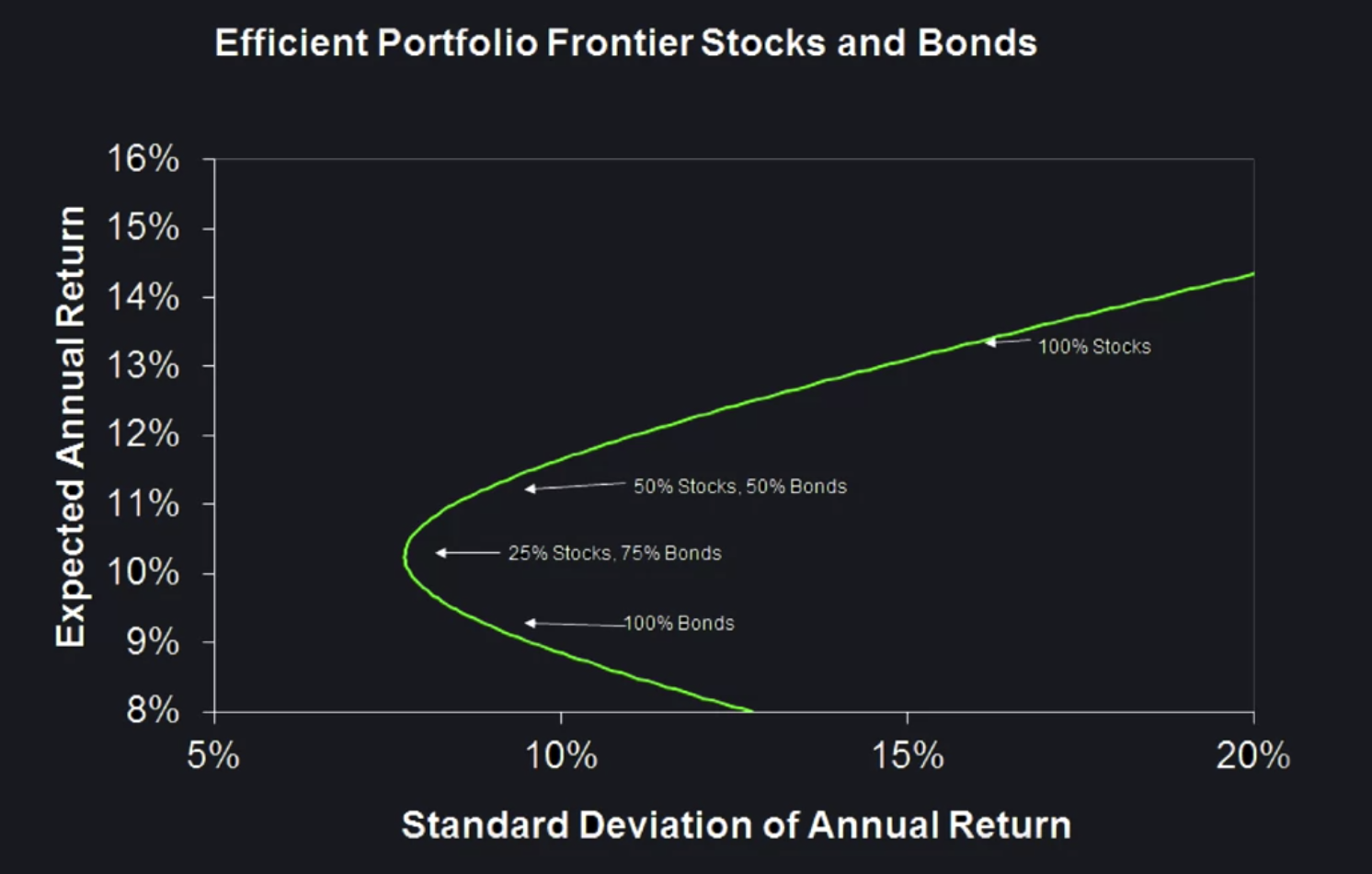 Efficient Portfolio Frontier Stocks and Bonds

Expected Annual Return

16%
15%
14%
13%
12%
11%
10%
9%
8%

100% Stocks
50% Stocks, 50% Bonds
25% Stocks, 75% Bonds
100% Bonds

5%
10%
15%
20%

Standard Deviation of Annual Return